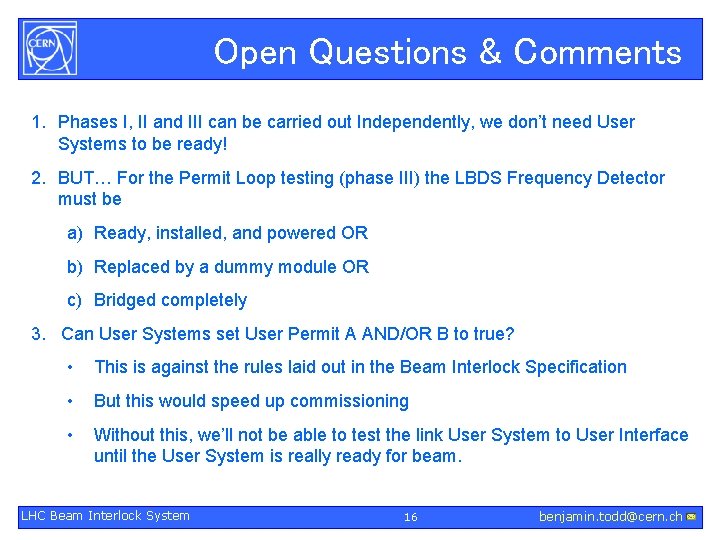 CERN

Open Questions & Comments

1. Phases I, II and III can be carried out Independently, we don't need User Systems to be ready!

2. BUT… For the Permit Loop testing (phase III) the LBDS Frequency Detector must be

a) Ready, installed, and powered OR

b) Replaced by a dummy module OR

c) Bridged completely

3. Can User Systems set User Permit A AND/OR B to true?

• This is against the rules laid out in the Beam Interlock Specification

• But this would speed up commissioning

• Without this, we'll not be able to test the link User System to User Interface until the User System is really ready for beam.

LHC Beam Interlock System

16

benjamin.todd@cern.ch